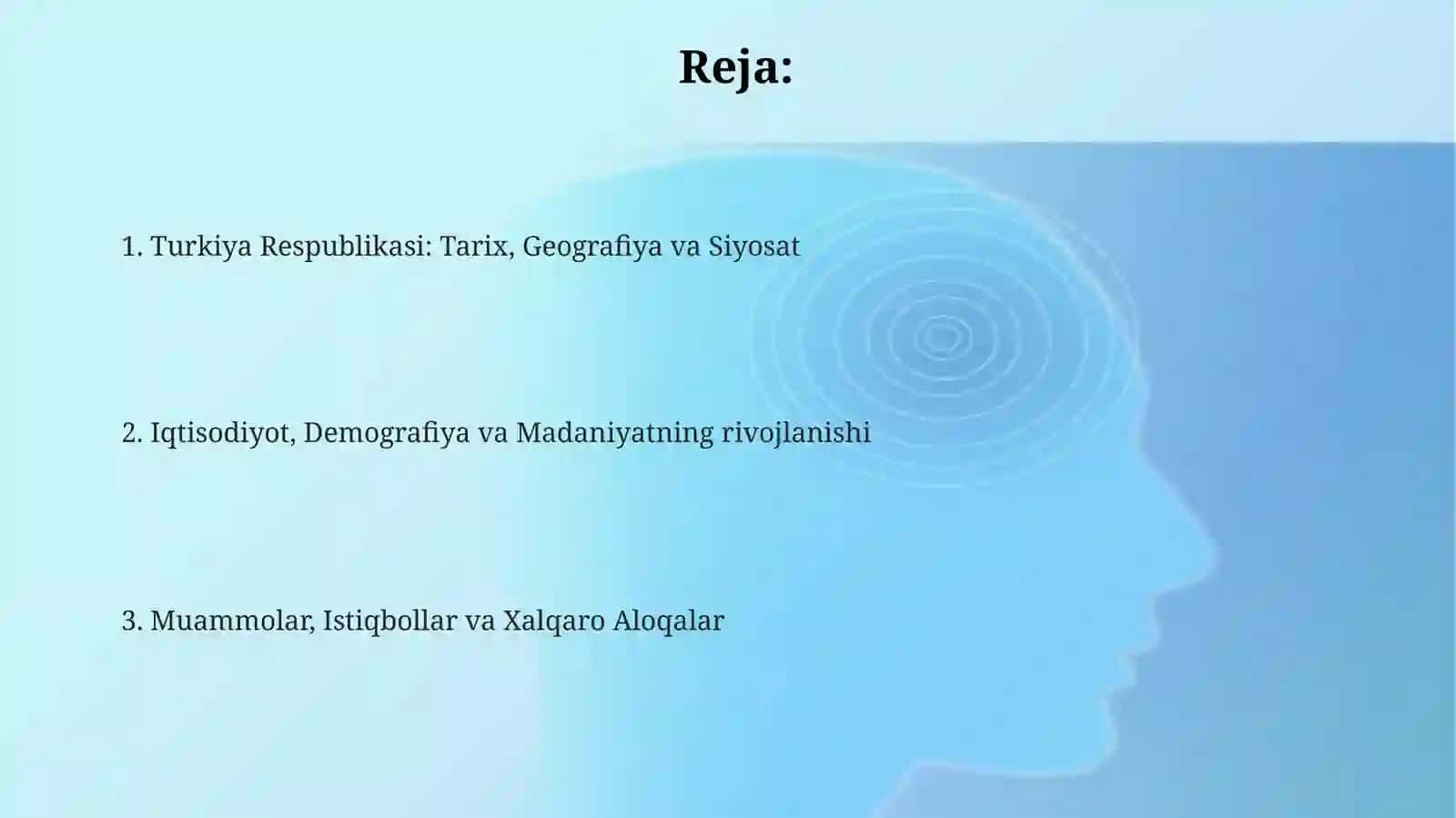 Reja:

1. Turkiya Respublikasi: Tarix, Geografiya va Siyosat

2. Iqtisodiyot, Demografiya va Madaniyatning rivojlanishi

3. Muammolar, Istiqbollar va Xalqaro Aloqalar